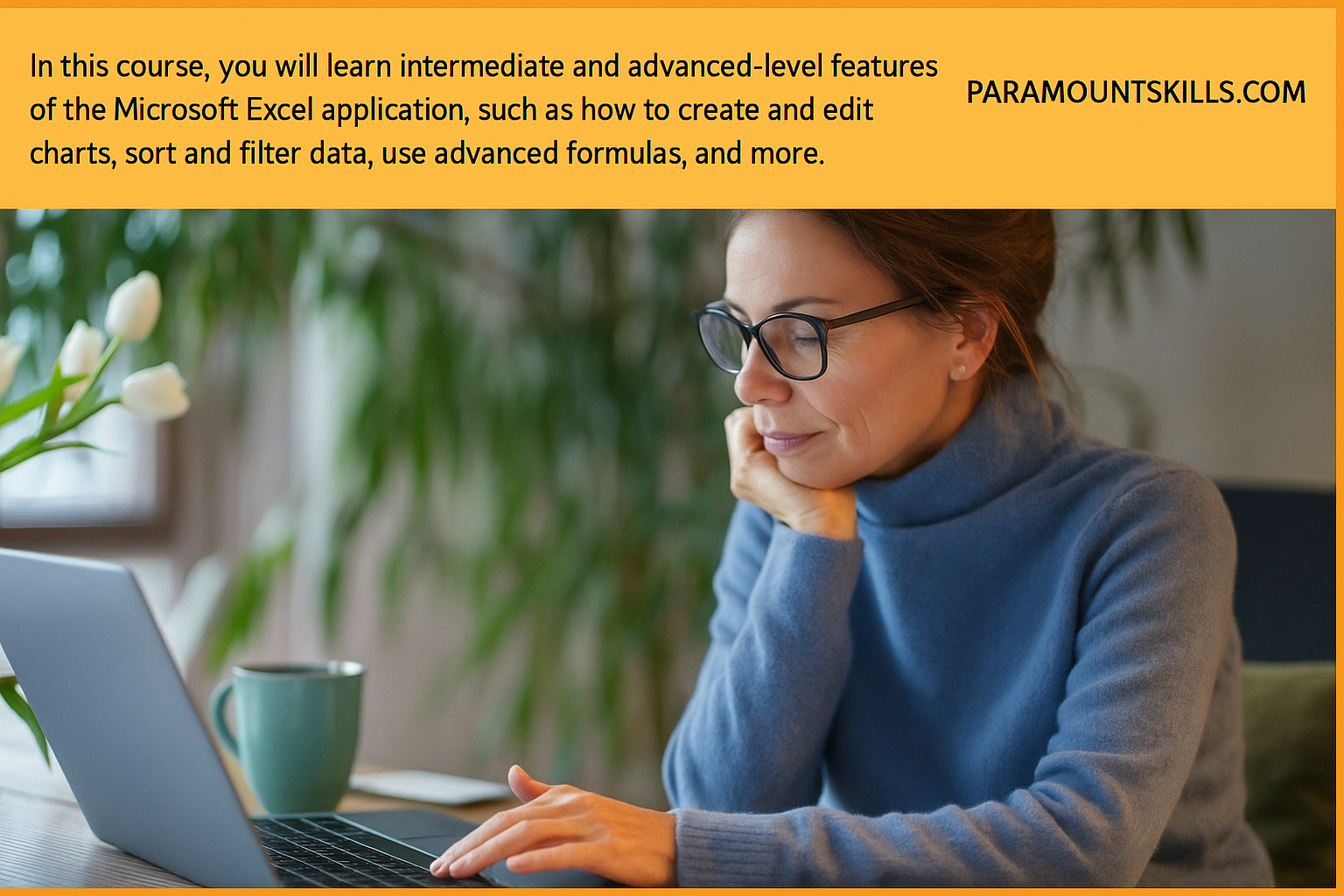 In this course, you will learn intermediate and advanced-level features of the Microsoft Excel application, such as how to create and edit charts, sort and filter data, use advanced formulas, and more.

PARAMOUNTSKILLS.COM